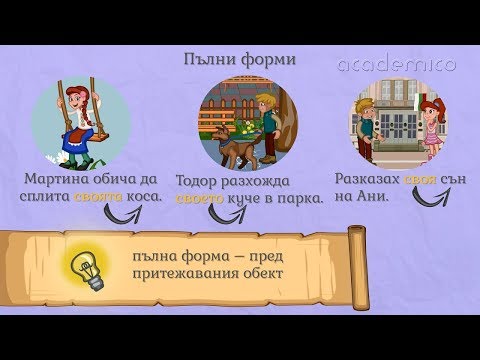 Пълни форми

academico

Мартина обича да сплита своята коса.

Тодор разхожда своето куче в парка.

Разказах своя сън на Ани.

пълна форма – пред притежавания обект